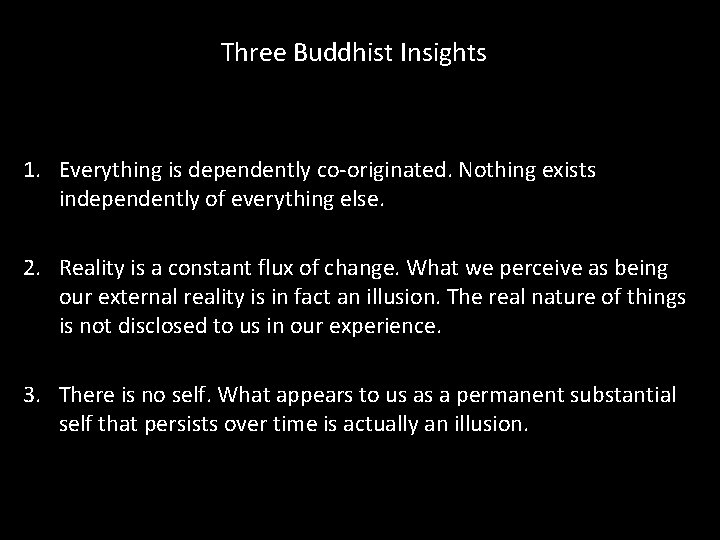 Three Buddhist Insights

1. Everything is dependently co-originated. Nothing exists independently of everything else.

2. Reality is a constant flux of change. What we perceive as being our external reality is in fact an illusion. The real nature of things is not disclosed to us in our experience.

3. There is no self. What appears to us as a permanent substantial self that persists over time is actually an illusion.